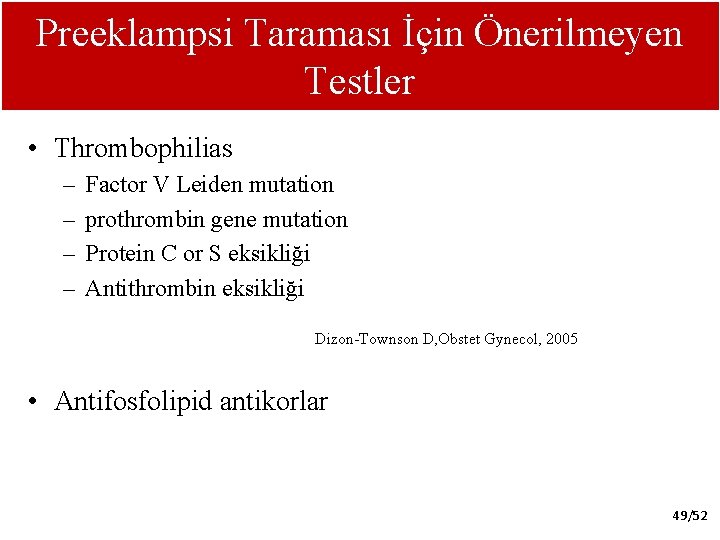 Preeklampsi Taraması İçin Önerilmeyen Testler

• Thrombophilias
– Factor V Leiden mutation
– prothrombin gene mutation
– Protein C or S eksikliği
– Antithrombin eksikliği

Dizon-Townson D,Obstet Gynecol, 2005

• Antifosfolipid antikorlar

49/52